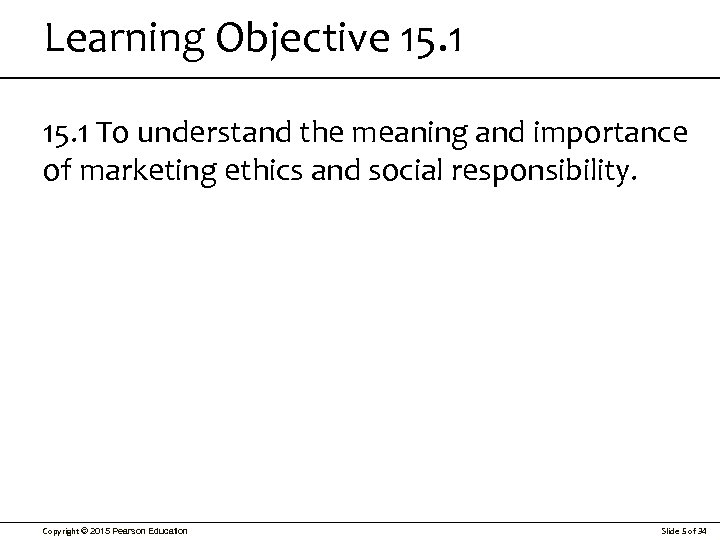 Learning Objective 15.1

15.1 To understand the meaning and importance of marketing ethics and social responsibility.

Copyright © 2015 Pearson Education

Slide 5 of 34